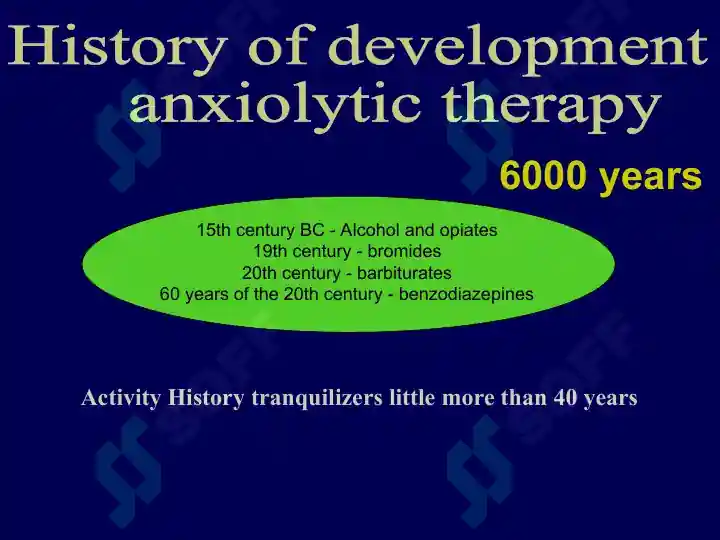 History of development anxiolytic therapy

6000 years

15th century BC - Alcohol and opiates
19th century - bromides
20th century - barbiturates
60 years of the 20th century - benzodiazepines

Activity History tranquilizers little more than 40 years